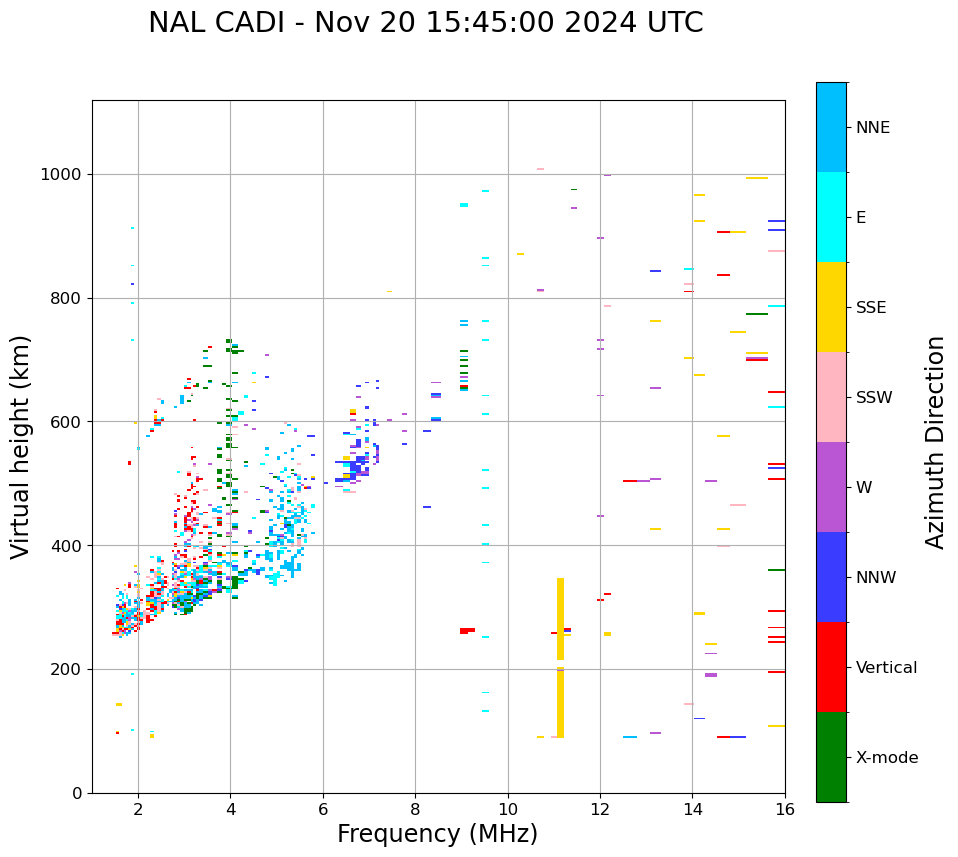 NAL CADI - Nov 20 15:45:00 2024 UTC

Virtual height (km)

1000
800
600
400
200
0

2
4
6
8
10
12
14
16

Frequency (MHz)

NNE
E
SSE
SSW
W
NNW
Vertical
X-mode

Azimuth Direction